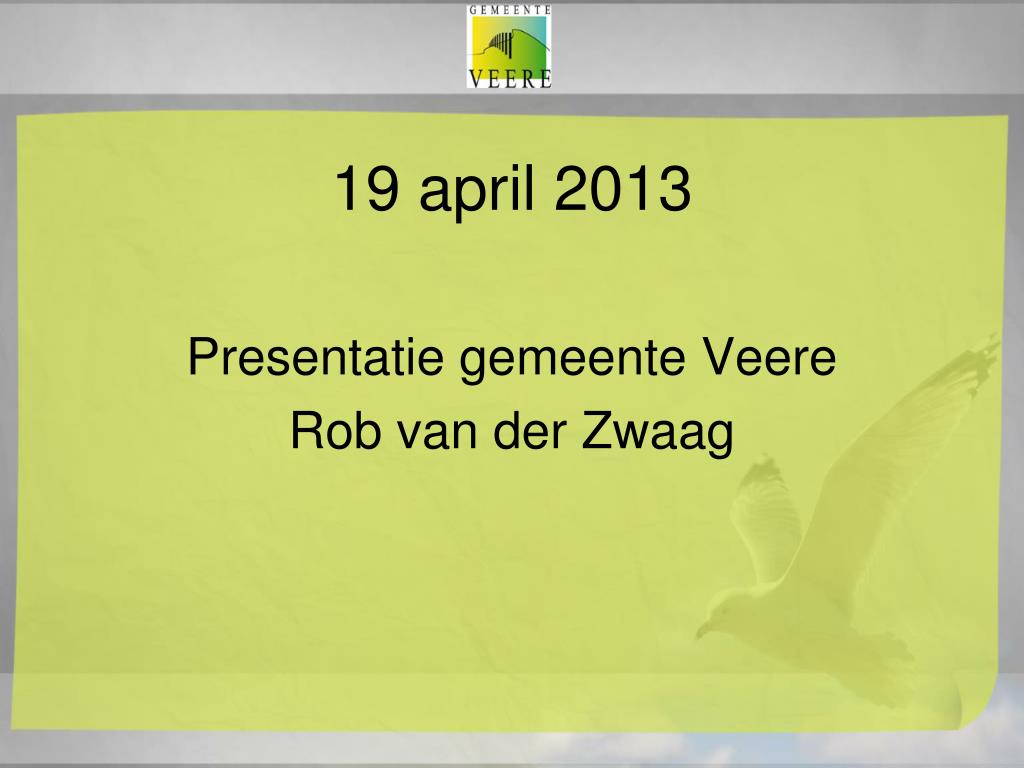 GEMEENTE
VEERE

19 april 2013

Presentatie gemeente Veere
Rob van der Zwaag